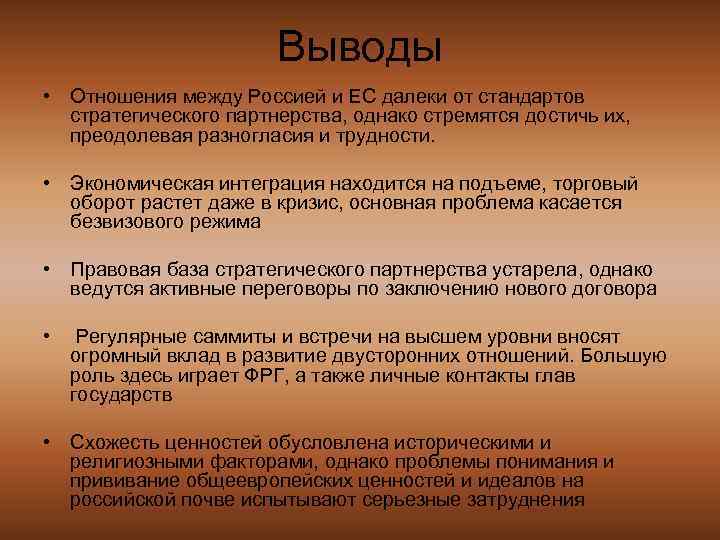 Выводы

• Отношения между Россией и ЕС далеки от стандартов стратегического партнерства, однако стремятся достичь их, преодолевая разногласия и трудности.

• Экономическая интеграция находится на подъеме, торговый оборот растет даже в кризис, основная проблема касается безвизового режима

• Правовая база стратегического партнерства устарела, однако ведутся активные переговоры по заключению нового договора

• Регулярные саммиты и встречи на высшем уровни вносят огромный вклад в развитие двусторонних отношений. Большую роль здесь играет ФРГ, а также личные контакты глав государств

• Схожесть ценностей обусловлена историческими и религиозными факторами, однако проблемы понимания и прививание общеевропейских ценностей и идеалов на российской почве испытывают серьезные затруднения